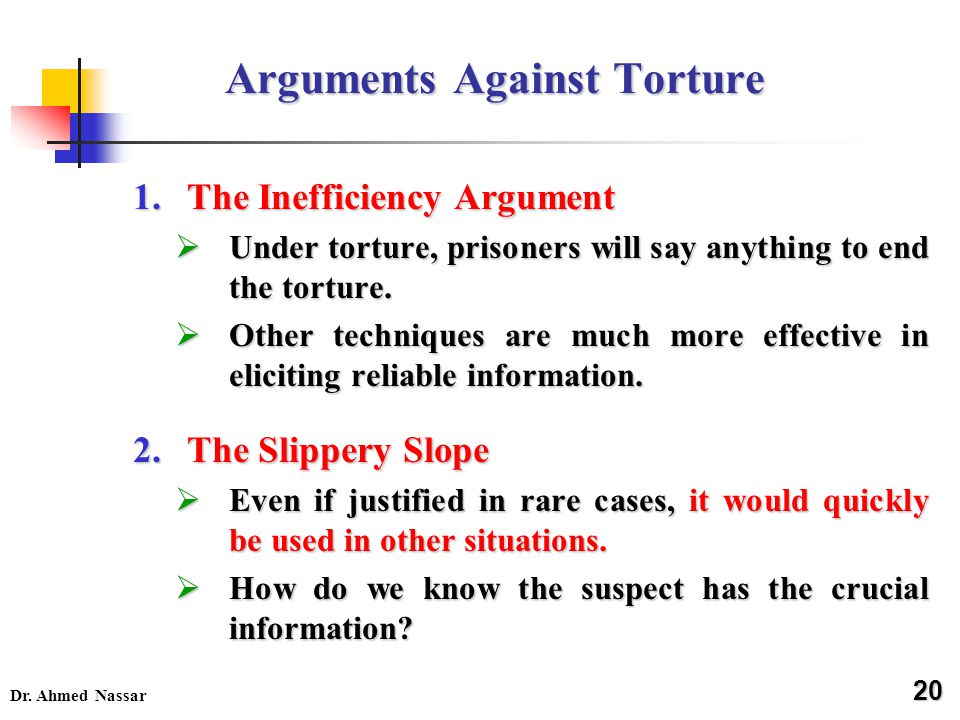 Arguments Against Torture

1. The Inefficiency Argument

➢ Under torture, prisoners will say anything to end the torture.

➢ Other techniques are much more effective in eliciting reliable information.

2. The Slippery Slope

➢ Even if justified in rare cases, it would quickly be used in other situations.

➢ How do we know the suspect has the crucial information?

Dr. Ahmed Nassar

20